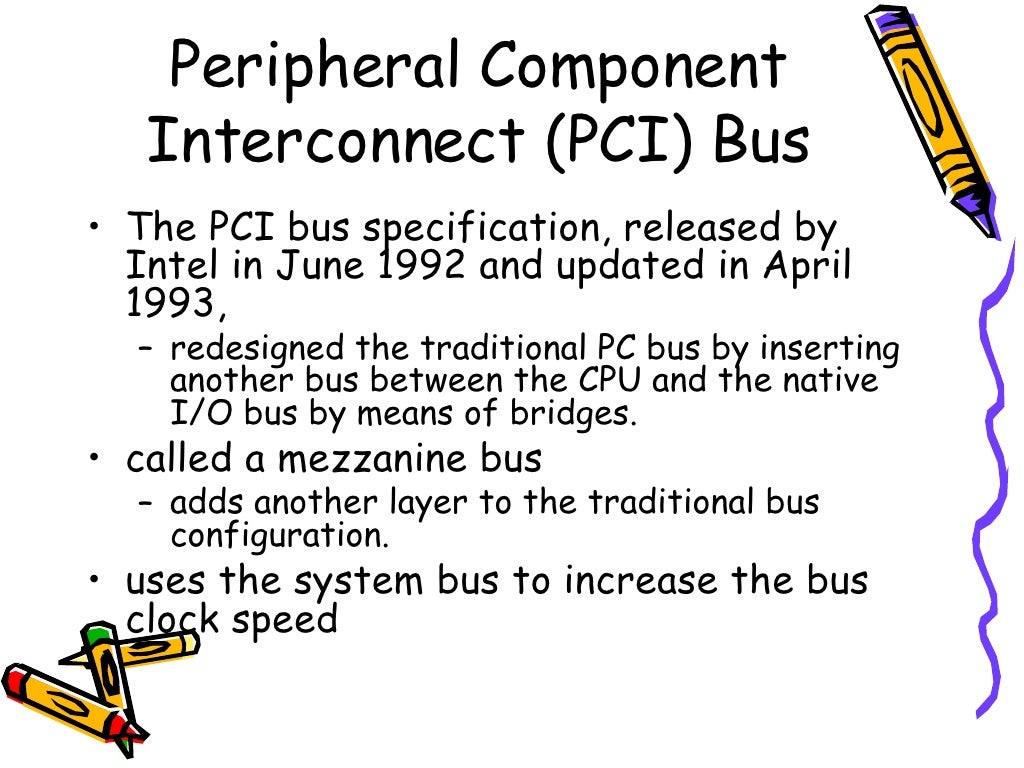 Peripheral Component Interconnect (PCI) Bus

• The PCI bus specification, released by Intel in June 1992 and updated in April 1993,
– redesigned the traditional PC bus by inserting another bus between the CPU and the native I/O bus by means of bridges.

• called a mezzanine bus
– adds another layer to the traditional bus configuration.

• uses the system bus to increase the bus clock speed